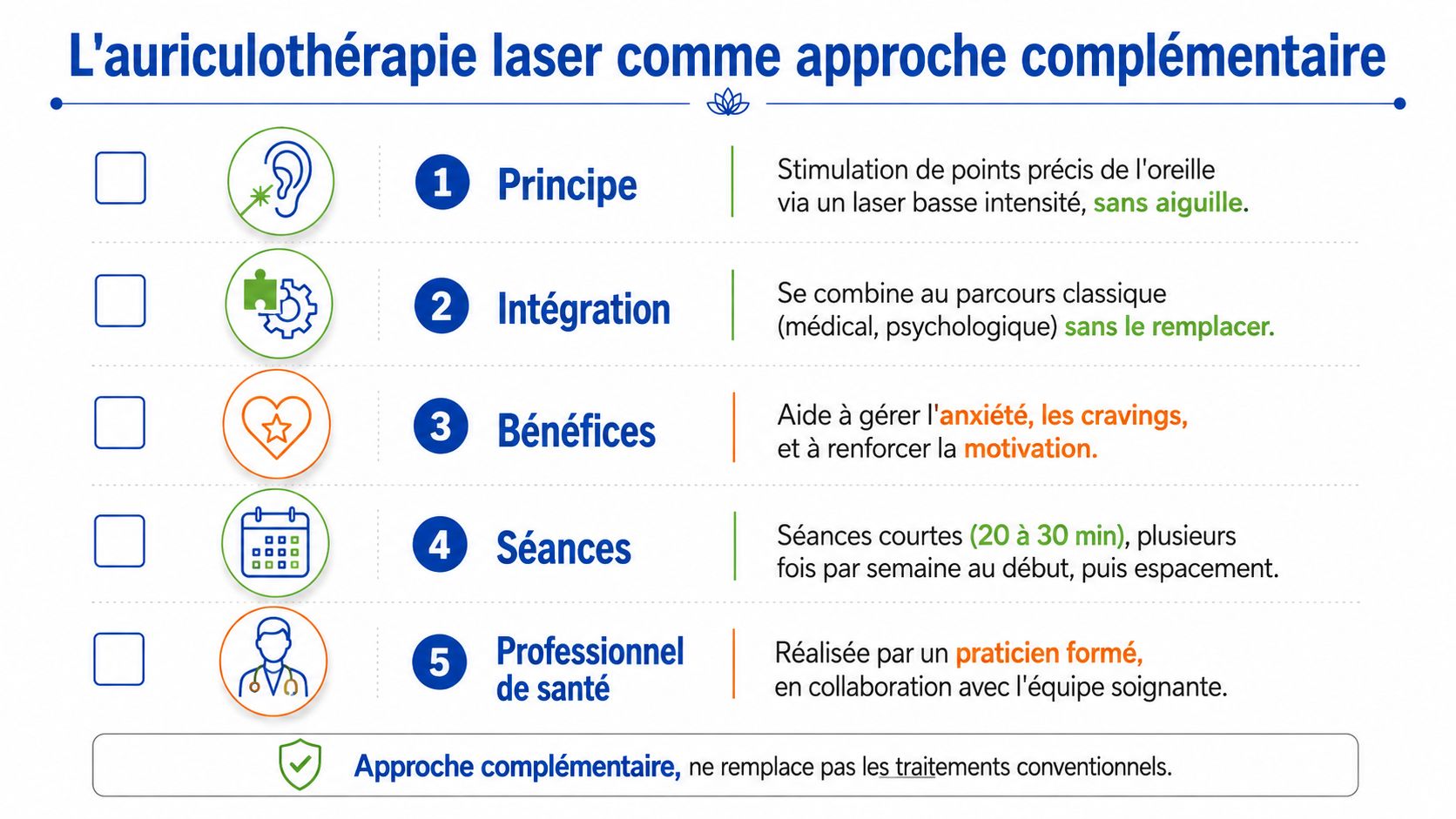 L'auriculothérapie laser comme approche complémentaire

1 Principe

Stimulation de points précis de l'oreille via un laser basse intensité, sans aiguille.

2 Intégration

Se combine au parcours classique (médical, psychologique) sans le remplacer.

3 Bénéfices

Aide à gérer l'anxiété, les cravings, et à renforcer la motivation.

4 Séances

Séances courtes (20 à 30 min), plusieurs fois par semaine au début, puis espacement.

5 Professionnel de santé

Réalisée par un praticien formé, en collaboration avec l'équipe soignante.

Approche complémentaire, ne remplace pas les traitements conventionnels.